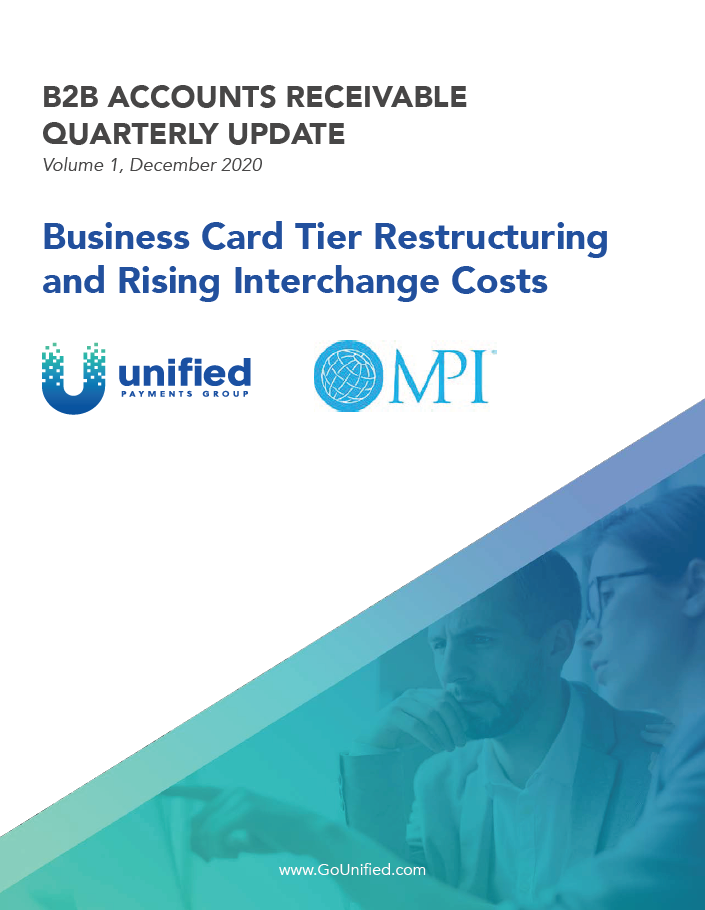 B2B ACCOUNTS RECEIVABLE QUARTERLY UPDATE
Volume 1, December 2020

Business Card Tier Restructuring and Rising Interchange Costs

unified
PAYMENTS GROUP

MPI

www.GoUnified.com